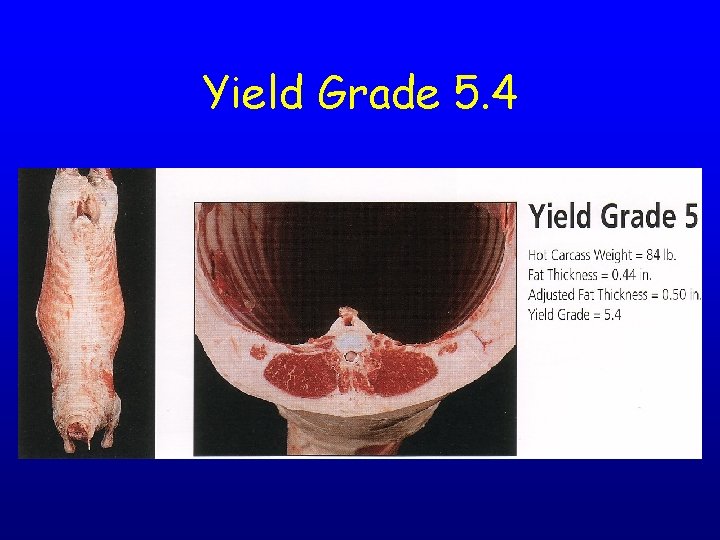 Yield Grade 5.4

Yield Grade 5

Hot Carcass Weight = 84 lb.
Fat Thickness = 0.44 in.
Adjusted Fat Thickness = 0.50 in.
Yield Grade = 5.4